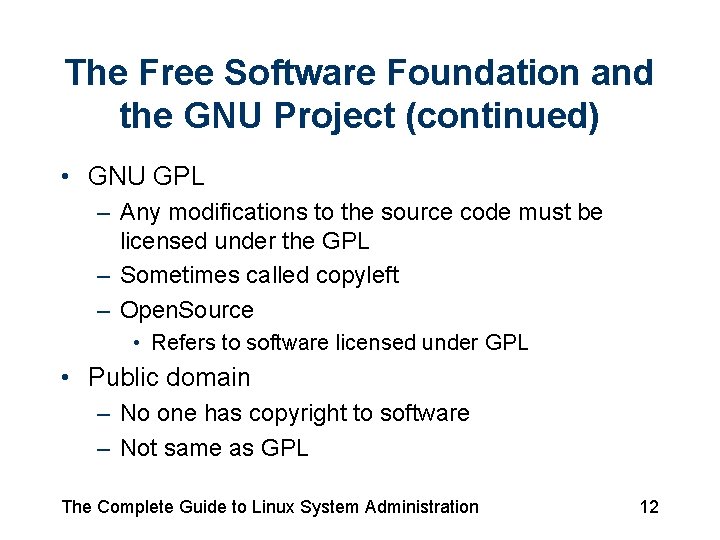 The Free Software Foundation and the GNU Project (continued)

• GNU GPL
– Any modifications to the source code must be licensed under the GPL
– Sometimes called copyleft
– OpenSource
• Refers to software licensed under GPL
• Public domain
– No one has copyright to software
– Not same as GPL

The Complete Guide to Linux System Administration 12